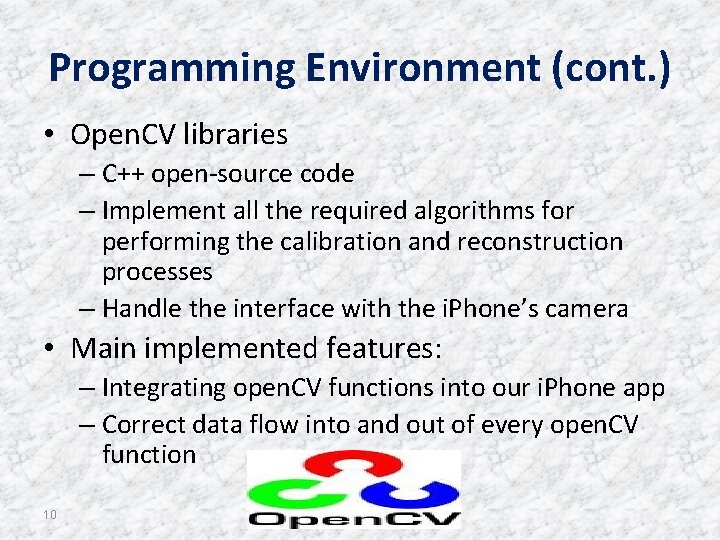 Programming Environment (cont.)

• OpenCV libraries
– C++ open-source code
– Implement all the required algorithms for performing the calibration and reconstruction processes
– Handle the interface with the iPhone's camera

• Main implemented features:
– Integrating openCV functions into our iPhone app
– Correct data flow into and out of every openCV function

OpenCV

10